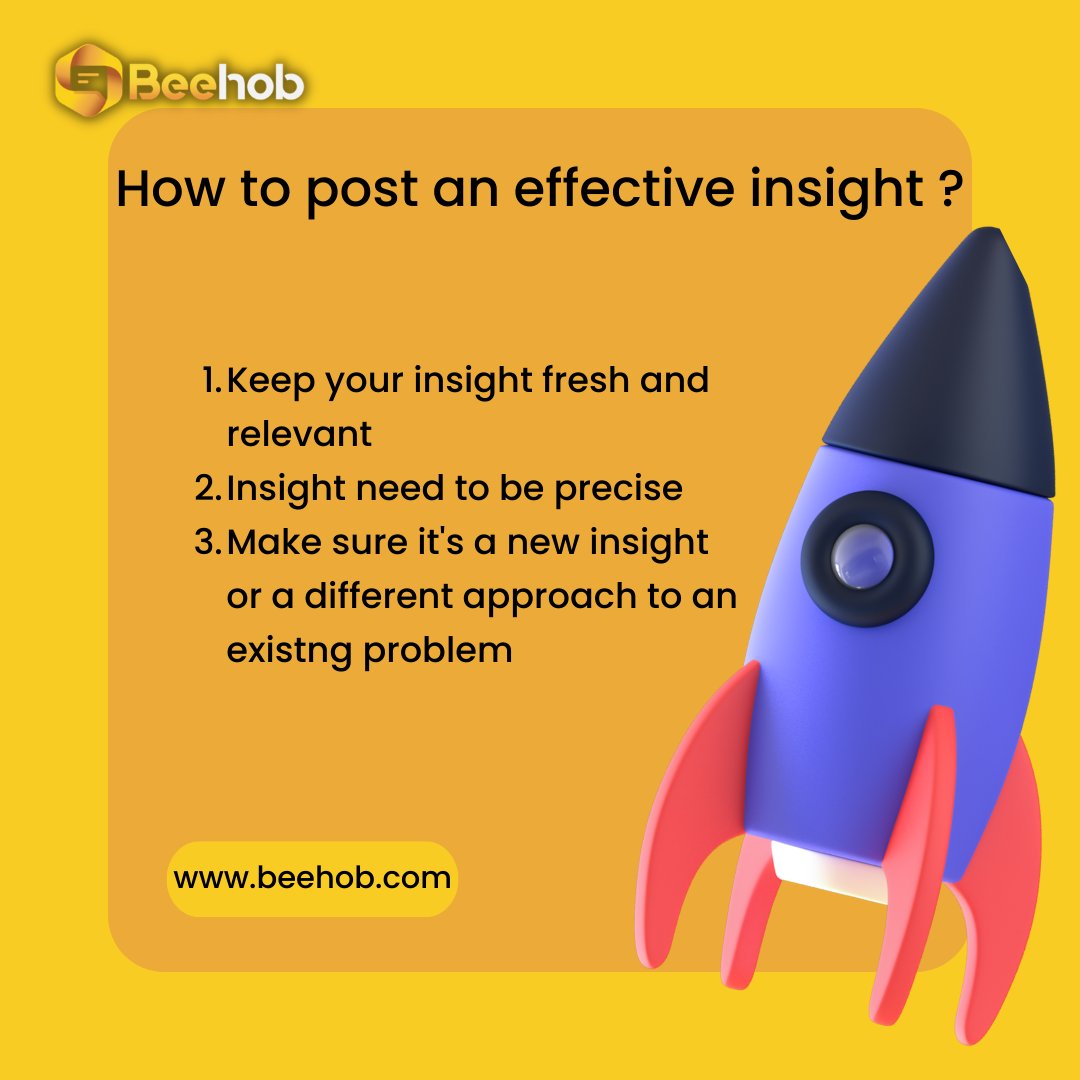 Beehob

How to post an effective insight ?

1. Keep your insight fresh and relevant
2. Insight need to be precise
3. Make sure it's a new insight or a different approach to an existng problem

www.beehob.com